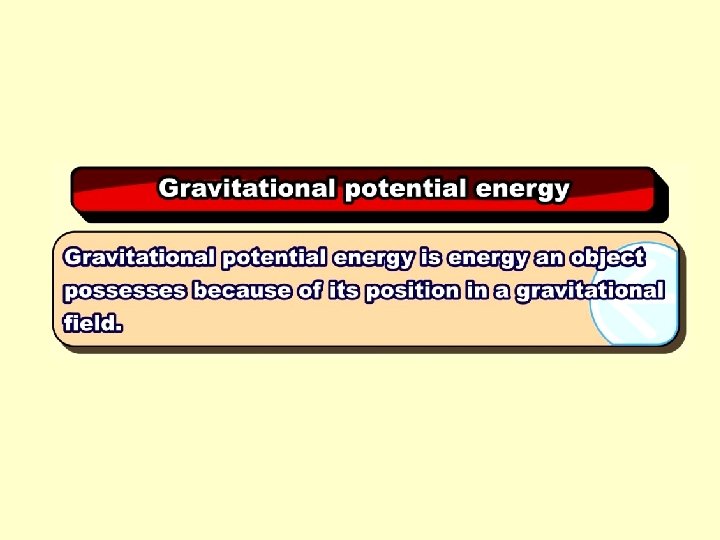 Gravitational potential energy

Gravitational potential energy is energy an object possesses because of its position in a gravitational field.